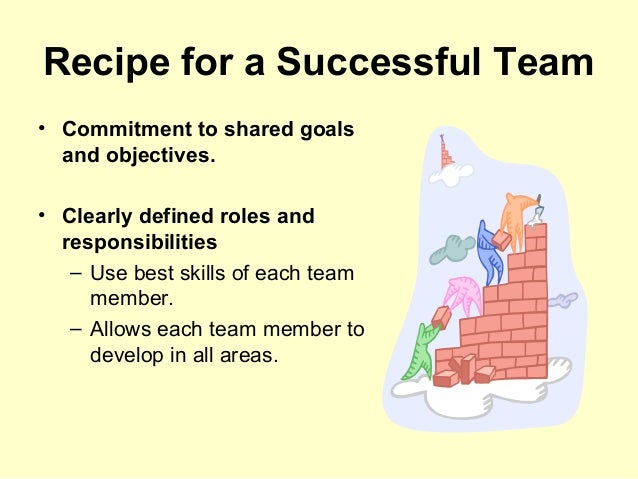 Recipe for a Successful Team

• Commitment to shared goals and objectives.

• Clearly defined roles and responsibilities
– Use best skills of each team member.
– Allows each team member to develop in all areas.